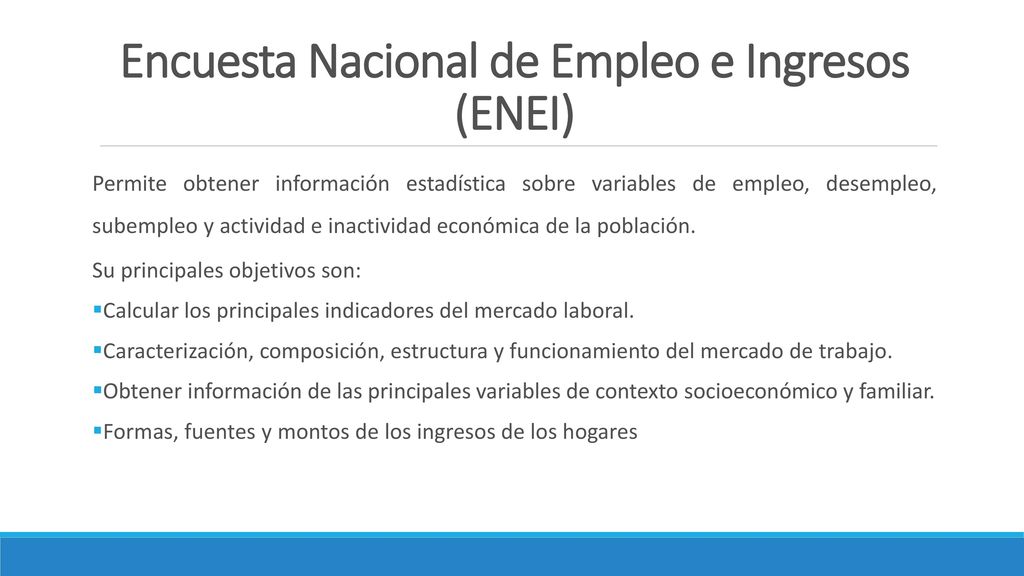 Encuesta Nacional de Empleo e Ingresos (ENEI)

Permite obtener información estadística sobre variables de empleo, desempleo, subempleo y actividad e inactividad económica de la población.

Su principales objetivos son:

▪Calcular los principales indicadores del mercado laboral.

▪Caracterización, composición, estructura y funcionamiento del mercado de trabajo.

▪Obtener información de las principales variables de contexto socioeconómico y familiar.

▪Formas, fuentes y montos de los ingresos de los hogares